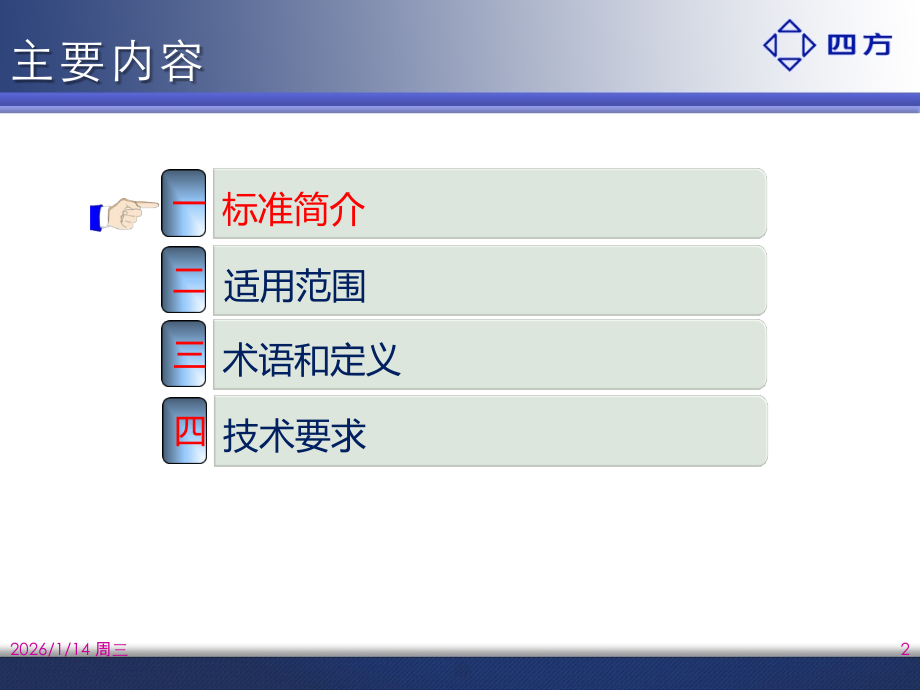 主要内容

四方

一 标准简介

二 适用范围

三 术语和定义

四 技术要求

2026/1/14 周三

2